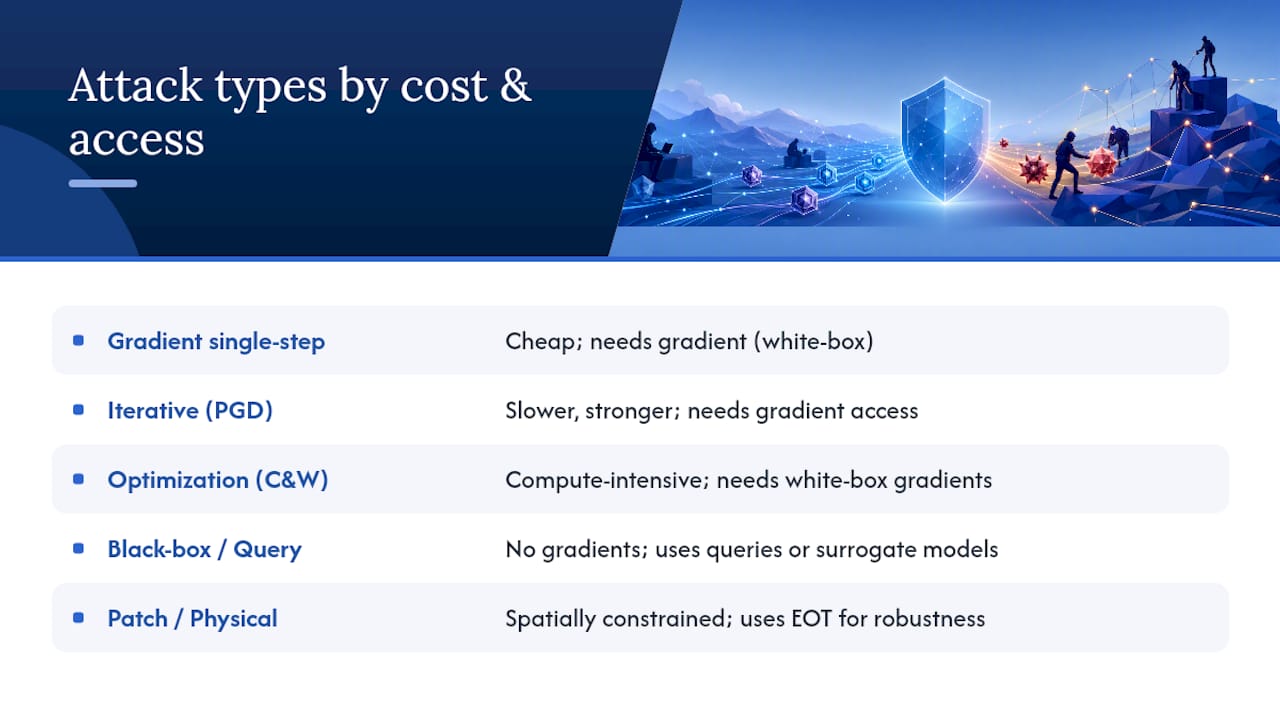 Attack types by cost & access

| | |
|---|---|
| Gradient single-step | Cheap; needs gradient (white-box) |
| Iterative (PGD) | Slower, stronger; needs gradient access |
| Optimization (C&W) | Compute-intensive; needs white-box gradients |
| Black-box / Query | No gradients; uses queries or surrogate models |
| Patch / Physical | Spatially constrained; uses EOT for robustness |